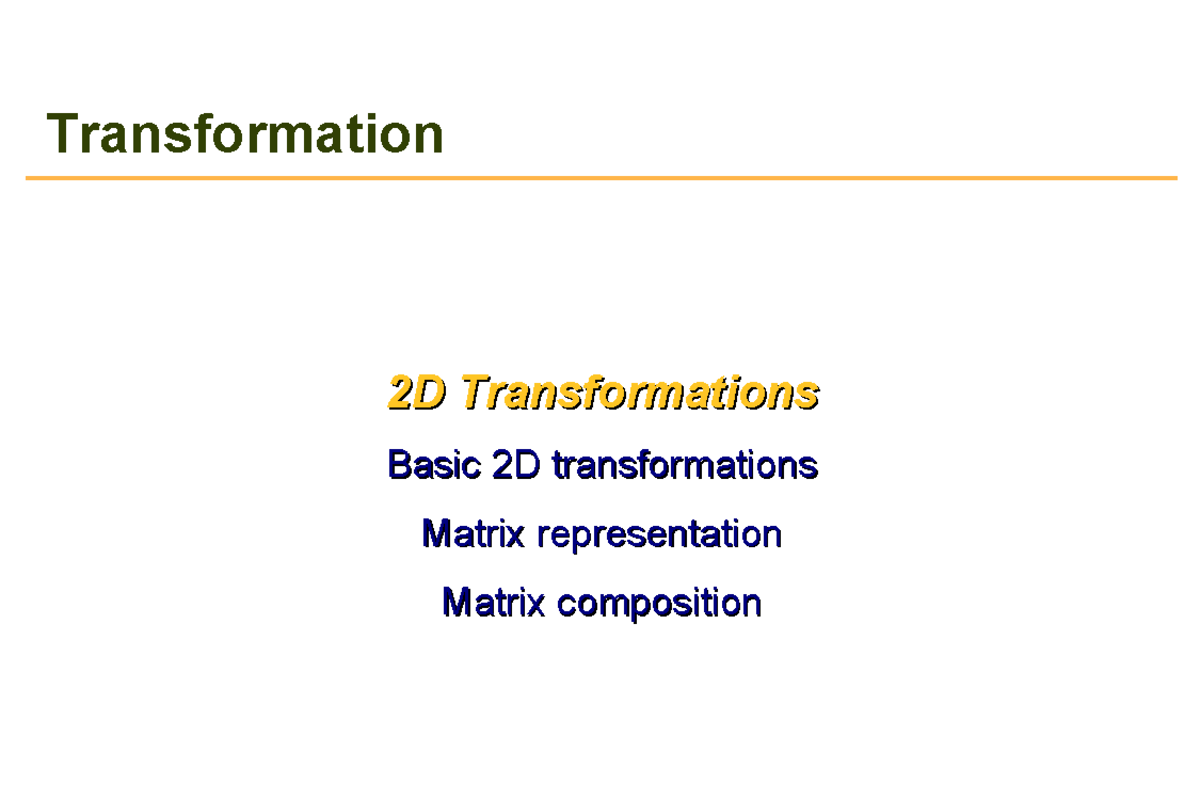 Transformation

2D Transformations

Basic 2D transformations

Matrix representation

Matrix composition